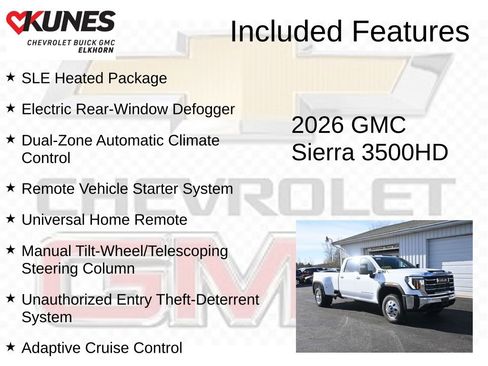 KUNES
CHEVROLET BUICK GMC
ELKHORN

Included Features

★ SLE Heated Package

★ Electric Rear-Window Defogger

★ Dual-Zone Automatic Climate Control

★ Remote Vehicle Starter System

★ Universal Home Remote

★ Manual Tilt-Wheel/Telescoping Steering Column

★ Unauthorized Entry Theft-Deterrent System

★ Adaptive Cruise Control

2026 GMC Sierra 3500HD

CHEVROLET

GMC